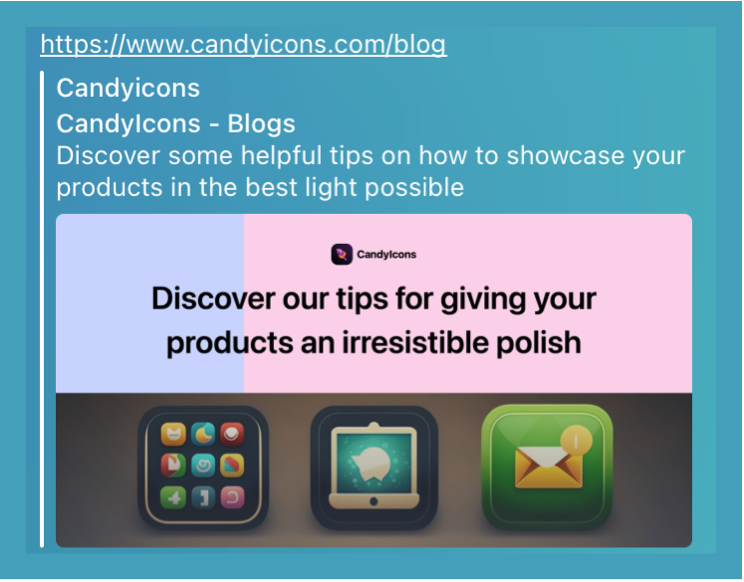 https://www.candyicons.com/blog

Candyicons

CandyIcons - Blogs

Discover some helpful tips on how to showcase your products in the best light possible

CandyIcons

Discover our tips for giving your products an irresistible polish